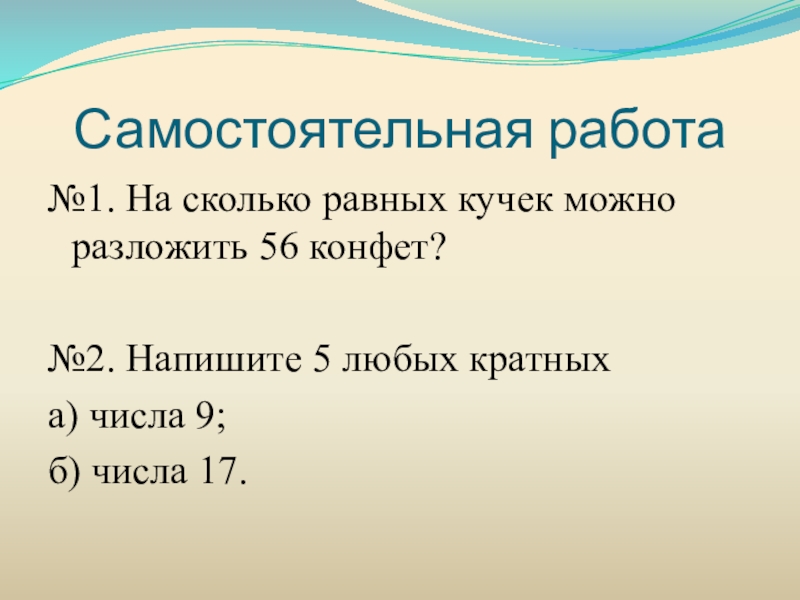 Самостоятельная работа

№1. На сколько равных кучек можно разложить 56 конфет?

№2. Напишите 5 любых кратных

а) числа 9;

б) числа 17.